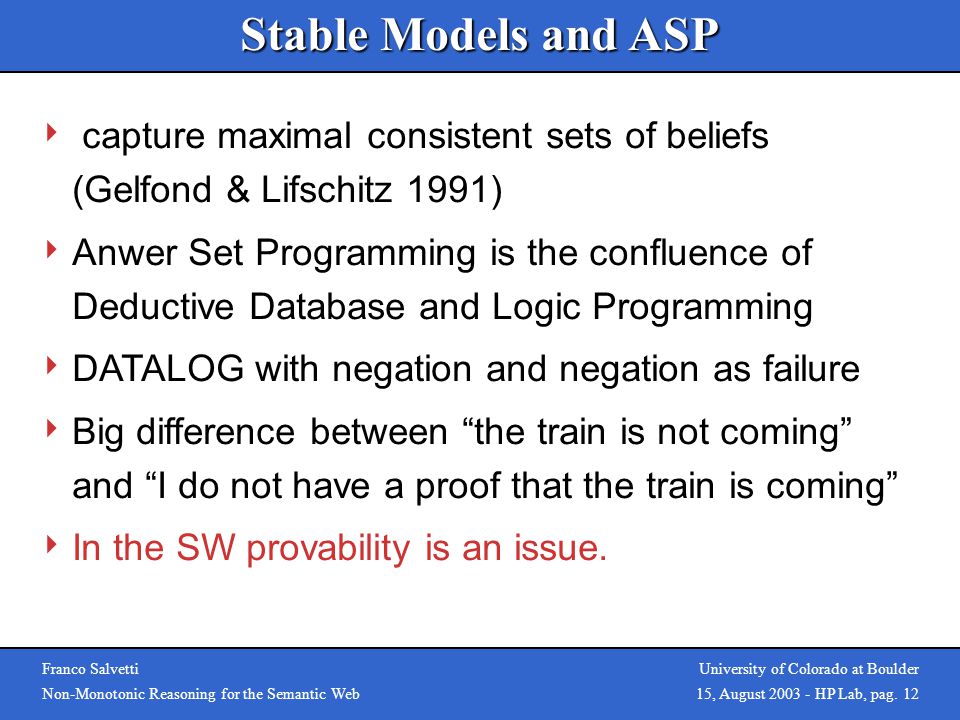 Stable Models and ASP

capture maximal consistent sets of beliefs (Gelfond & Lifschitz 1991)

Anwer Set Programming is the confluence of Deductive Database and Logic Programming

DATALOG with negation and negation as failure

Big difference between “the train is not coming” and “I do not have a proof that the train is coming”

In the SW provability is an issue.

Franco Salvetti
Non-Monotonic Reasoning for the Semantic Web

University of Colorado at Boulder
15, August 2003 - HP Lab, pag. 12